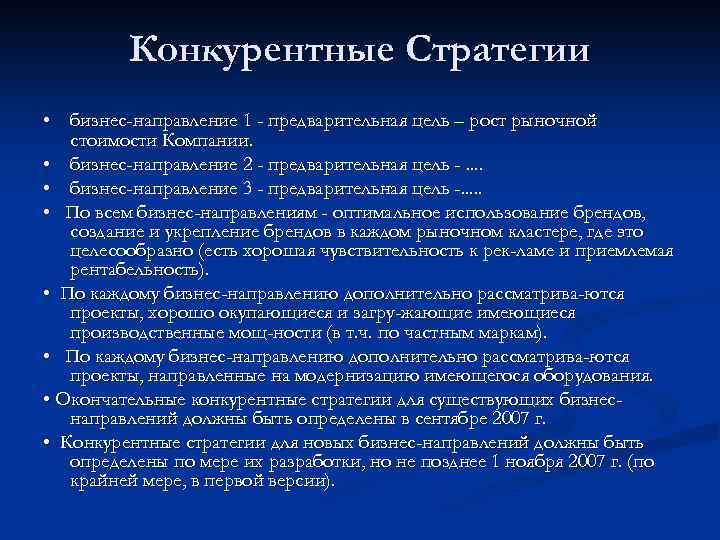 Конкурентные Стратегии

• бизнес-направление 1 - предварительная цель – рост рыночной стоимости Компании.

• бизнес-направление 2 - предварительная цель - ....

• бизнес-направление 3 - предварительная цель -.....

• По всем бизнес-направлениям - оптимальное использование брендов, создание и укрепление брендов в каждом рыночном кластере, где это целесообразно (есть хорошая чувствительность к рек-ламе и приемлемая рентабельность).

• По каждому бизнес-направлению дополнительно рассматрива-ются проекты, хорошо окупающиеся и загру-жающие имеющиеся производственные мощ-ности (в т.ч. по частным маркам).

• По каждому бизнес-направлению дополнительно рассматрива-ются проекты, направленные на модернизацию имеющегося оборудования.

• Окончательные конкурентные стратегии для существующих бизнес-направлений должны быть определены в сентябре 2007 г.

• Конкурентные стратегии для новых бизнес-направлений должны быть определены по мере их разработки, но не позднее 1 ноября 2007 г. (по крайней мере, в первой версии).